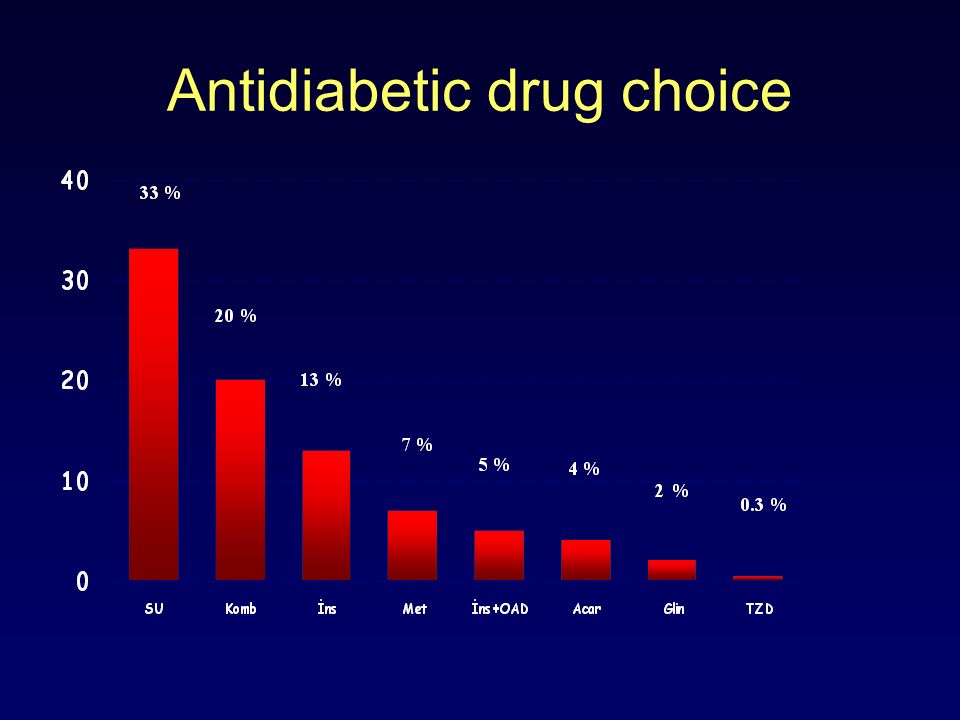 Antidiabetic drug choice

40
30
20
10
0

33 %
20 %
13 %
7 %
5 %
4 %
2 %
0.3 %

SU
Komb
İns
Met
İns+OAD
Acar
Glin
TZD